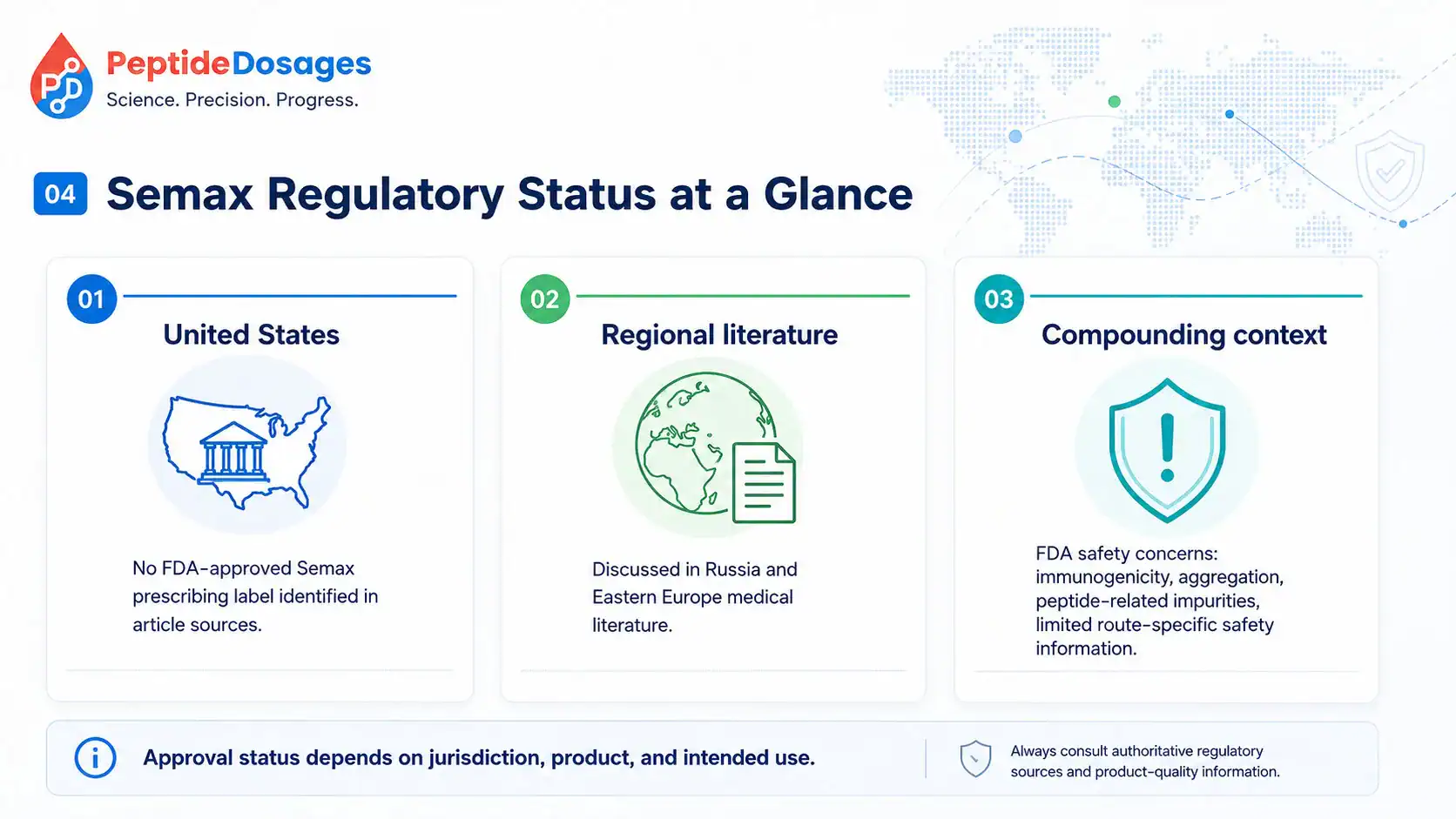 PD PeptideDosages
Science. Precision. Progress.

04 Semax Regulatory Status at a Glance

01
United States

No FDA-approved Semax prescribing label identified in article sources.

02
Regional literature

Discussed in Russia and Eastern Europe medical literature.

03
Compounding context

FDA safety concerns: immunogenicity, aggregation, peptide-related impurities, limited route-specific safety information.

Approval status depends on jurisdiction, product, and intended use.

Always consult authoritative regulatory sources and product-quality information.